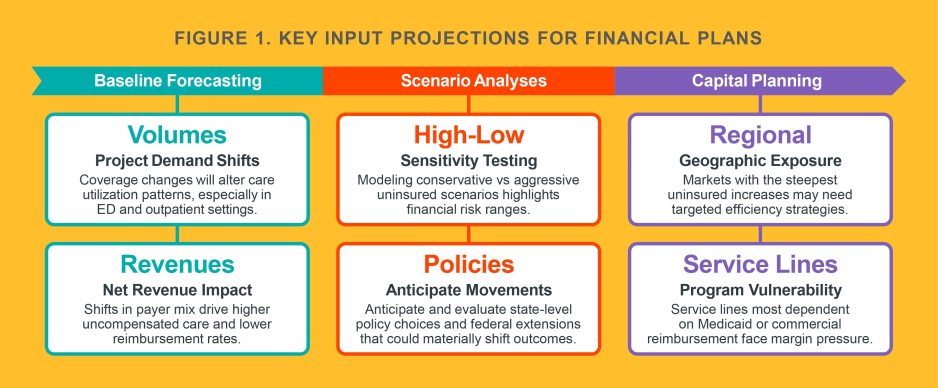 FIGURE 1. KEY INPUT PROJECTIONS FOR FINANCIAL PLANS

Baseline Forecasting

Volumes
Project Demand Shifts
Coverage changes will alter care utilization patterns, especially in ED and outpatient settings.

Revenues
Net Revenue Impact
Shifts in payer mix drive higher uncompensated care and lower reimbursement rates.

Scenario Analyses

High-Low
Sensitivity Testing
Modeling conservative vs aggressive uninsured scenarios highlights financial risk ranges.

Policies
Anticipate Movements
Anticipate and evaluate state-level policy choices and federal extensions that could materially shift outcomes.

Capital Planning

Regional
Geographic Exposure
Markets with the steepest uninsured increases may need targeted efficiency strategies.

Service Lines
Program Vulnerability
Service lines most dependent on Medicaid or commercial reimbursement face margin pressure.